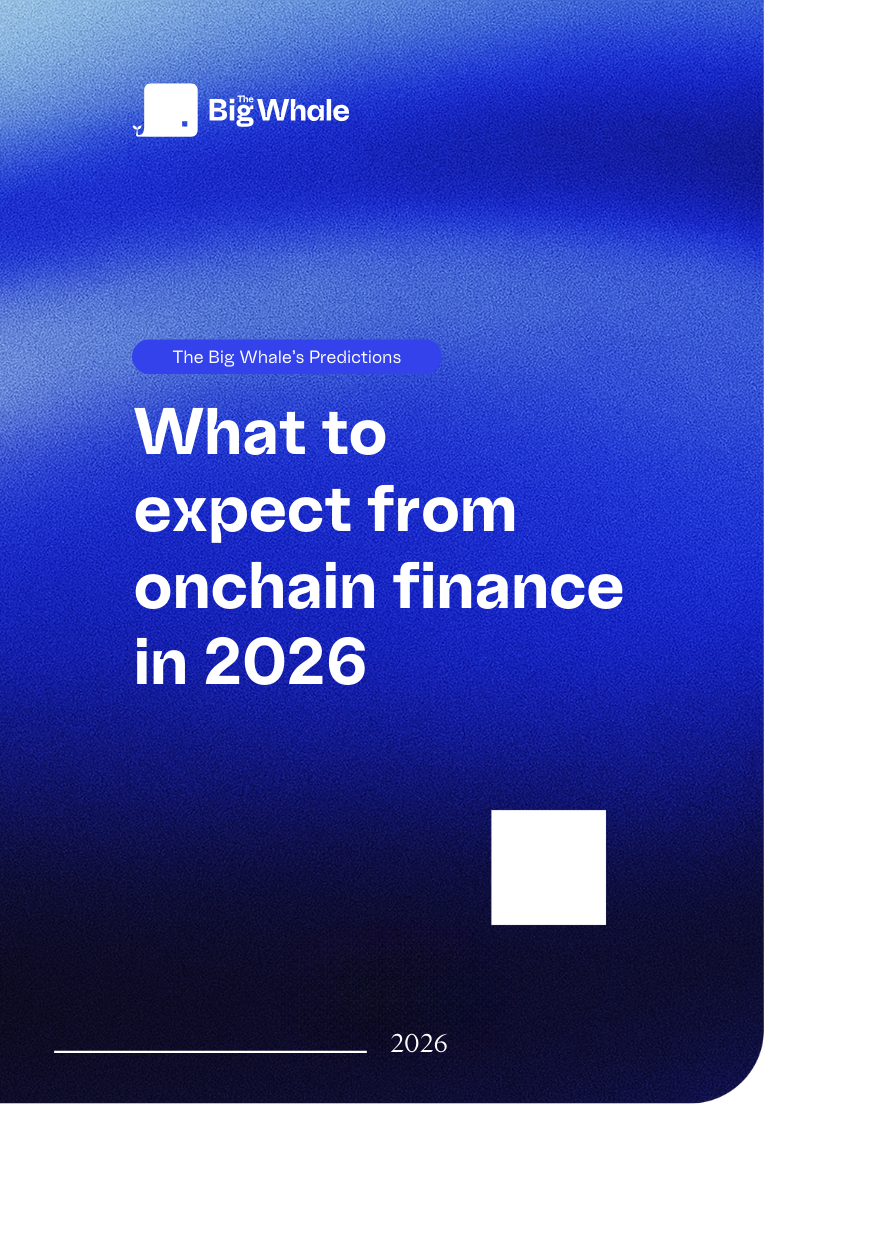 The Big Whale

The Big Whale's Predictions

What to expect from onchain finance in 2026

2026